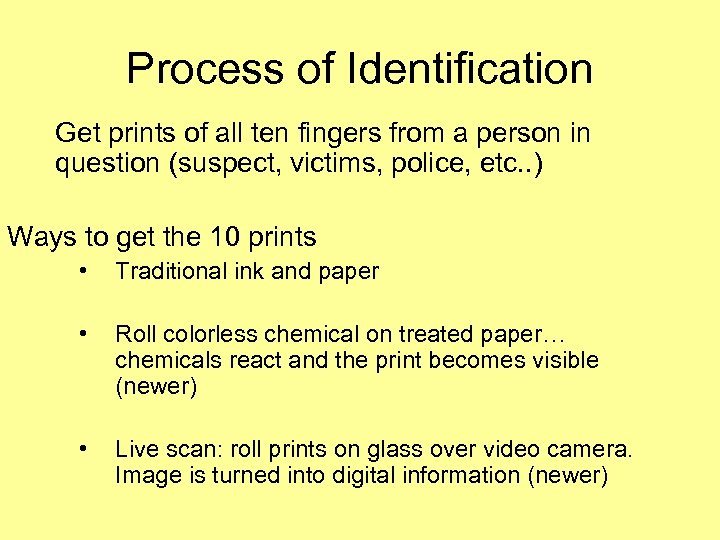 Process of Identification

Get prints of all ten fingers from a person in question (suspect, victims, police, etc..)

Ways to get the 10 prints

• Traditional ink and paper

• Roll colorless chemical on treated paper… chemicals react and the print becomes visible (newer)

• Live scan: roll prints on glass over video camera. Image is turned into digital information (newer)